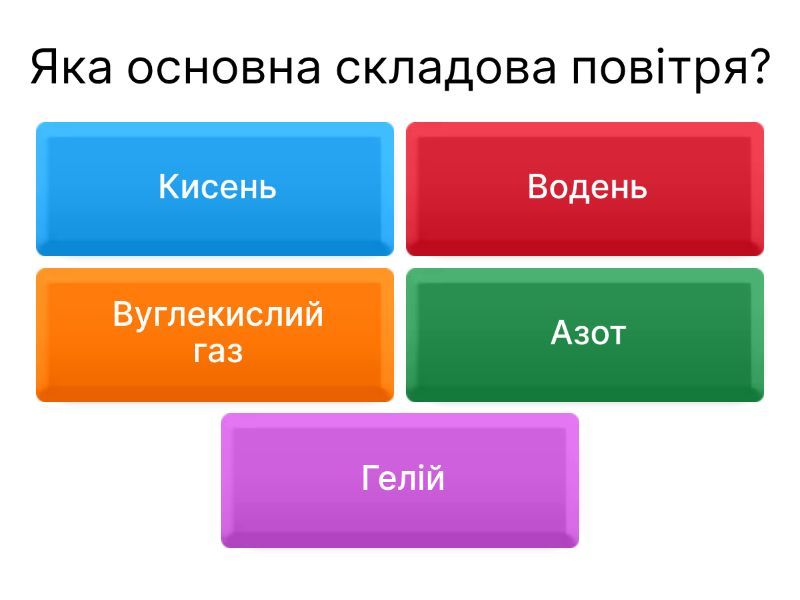 Яка основна складова повітря?

Кисень

Водень

Вуглекислий газ

Азот

Гелій